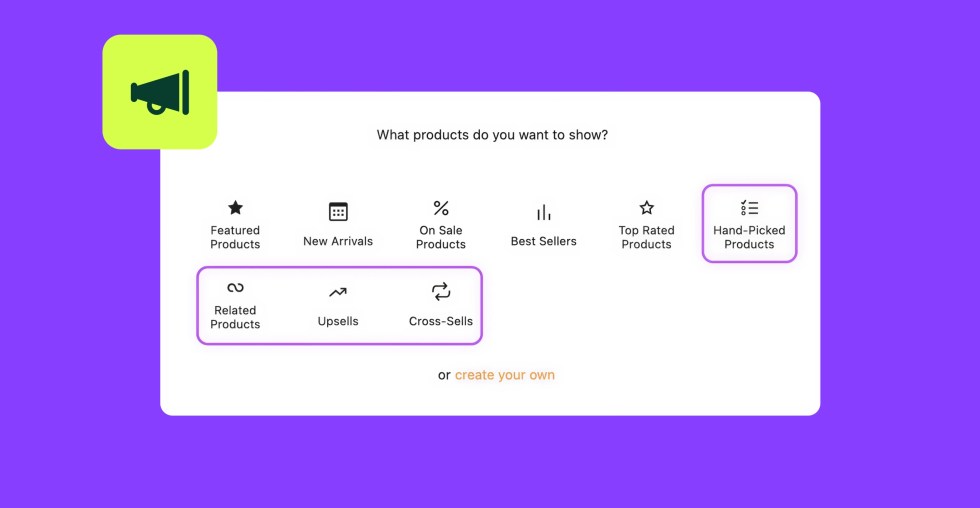 What products do you want to show?

Featured Products

New Arrivals

On Sale Products

Best Sellers

Top Rated Products

Hand-Picked Products

Related Products

Upsells

Cross-Sells

or create your own